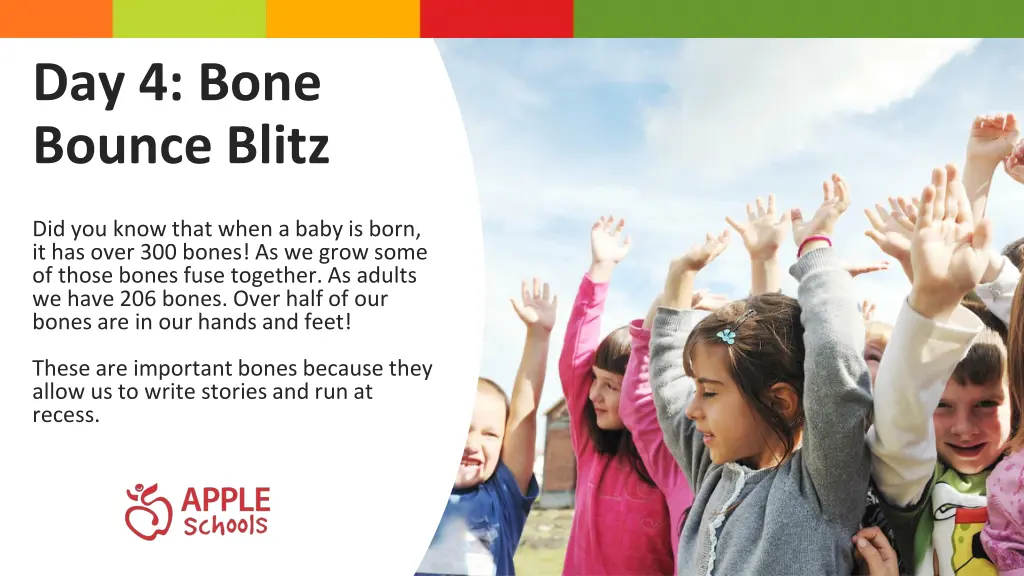 Day 4: Bone Bounce Blitz

Did you know that when a baby is born, it has over 300 bones! As we grow some of those bones fuse together. As adults we have 206 bones. Over half of our bones are in our hands and feet!

These are important bones because they allow us to write stories and run at recess.

APPLE Schools